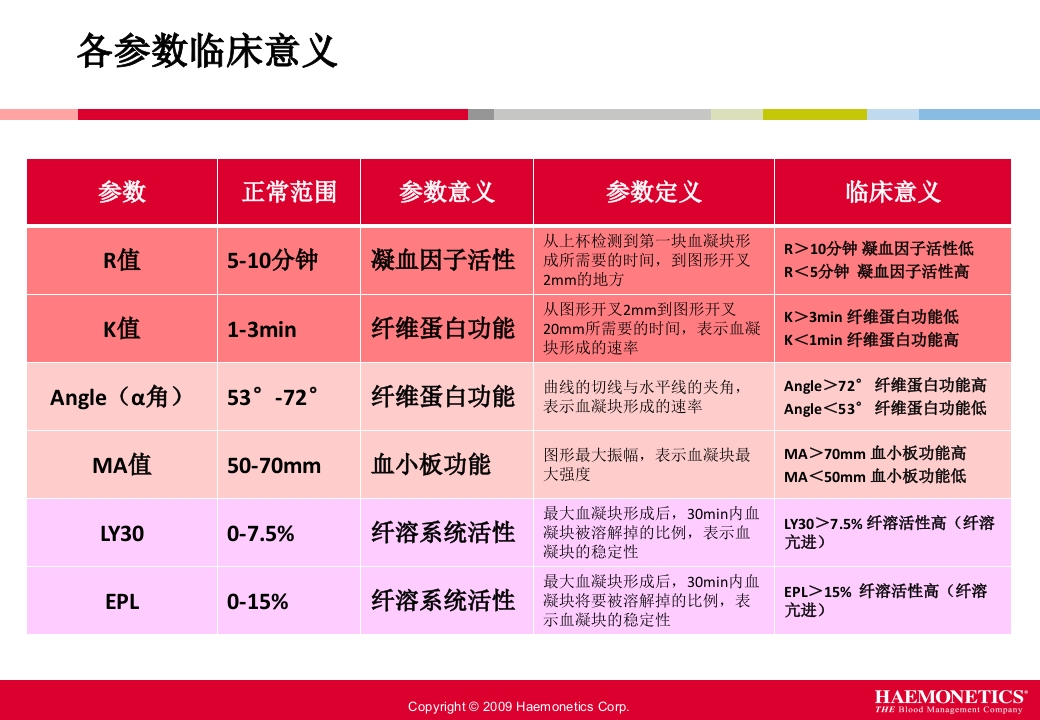 各参数临床意义

| 参数 | 正常范围 | 参数意义 | 参数定义 | 临床意义 |
|---|---|---|---|---|
| R值 | 5-10分钟 | 凝血因子活性 | 从上杯检测到第一块血凝块形成所需要的时间，到图形开叉2mm的地方 | R＞10分钟 凝血因子活性低 R＜5分钟 凝血因子活性高 |
| K值 | 1-3min | 纤维蛋白功能 | 从图形开叉2mm到图形开叉20mm所需要的时间，表示血凝块形成的速率 | K＞3min 纤维蛋白功能低 K＜1min 纤维蛋白功能高 |
| Angle（α角） | 53°-72° | 纤维蛋白功能 | 曲线的切线与水平线的夹角，表示血凝块形成的速率 | Angle＞72° 纤维蛋白功能高 Angle＜53° 纤维蛋白功能低 |
| MA值 | 50-70mm | 血小板功能 | 图形最大振幅，表示血凝块最大强度 | MA＞70mm 血小板功能高 MA＜50mm 血小板功能低 |
| LY30 | 0-7.5% | 纤溶系统活性 | 最大血凝块形成后，30min内血凝块被溶解掉的比例，表示血凝块的稳定性 | LY30＞7.5% 纤溶活性高（纤溶亢进） |
| EPL | 0-15% | 纤溶系统活性 | 最大血凝块形成后，30min内血凝块将要被溶解掉的比例，表示血凝块的稳定性 | EPL＞15% 纤溶活性高（纤溶亢进） |

Copyright © 2009 Haemonetics Corp.

HAEMONETICS®
THE Blood Management Company